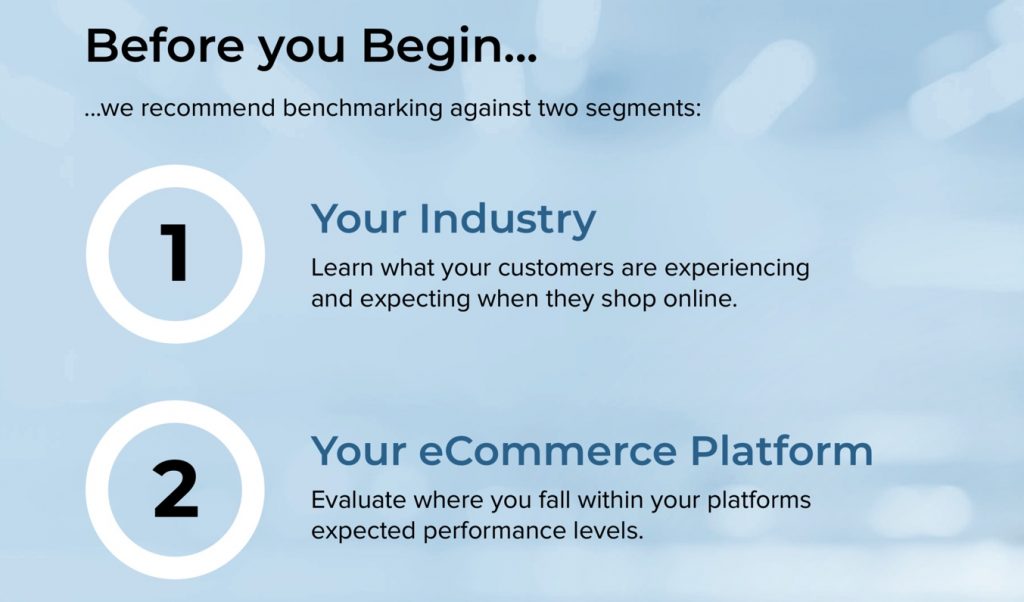 Before you Begin...

...we recommend benchmarking against two segments:

1

Your Industry

Learn what your customers are experiencing and expecting when they shop online.

2

Your eCommerce Platform

Evaluate where you fall within your platforms expected performance levels.